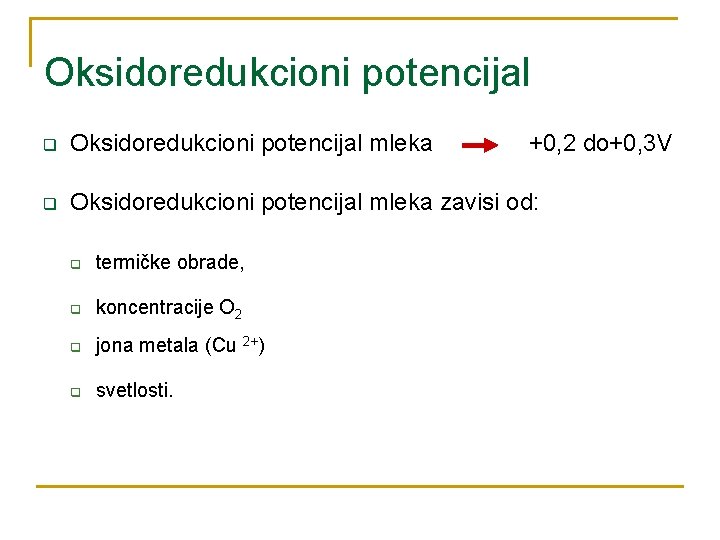 Oksidoredukcioni potencijal

Oksidoredukcioni potencijal mleka → +0,2 do+0,3V

Oksidoredukcioni potencijal mleka zavisi od:

termičke obrade,

koncentracije $O_2$

jona metala ($Cu^{2+}$)

svetlosti.